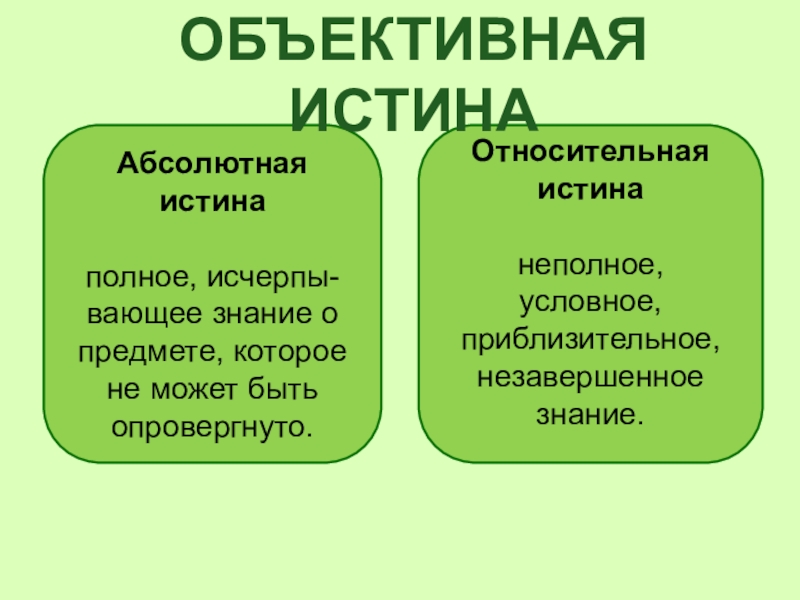 ОБЪЕКТИВНАЯ ИСТИНА

Абсолютная истина

полное, исчерпывающее знание о предмете, которое не может быть опровергнуто.

Относительная истина

неполное, условное, приблизительное, незавершенное знание.